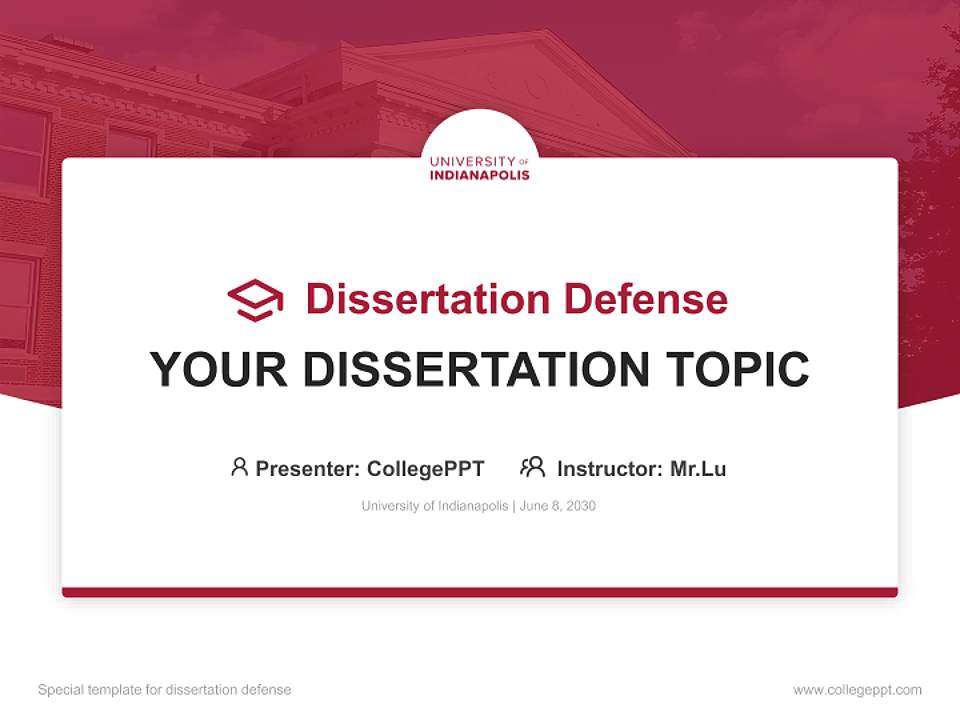 UNIVERSITY OF INDIANAPOLIS

Dissertation Defense

YOUR DISSERTATION TOPIC

Presenter: CollegePPT Instructor: Mr.Lu

University of Indianapolis | June 8, 2030

Special template for dissertation defense

www.collegeppt.com